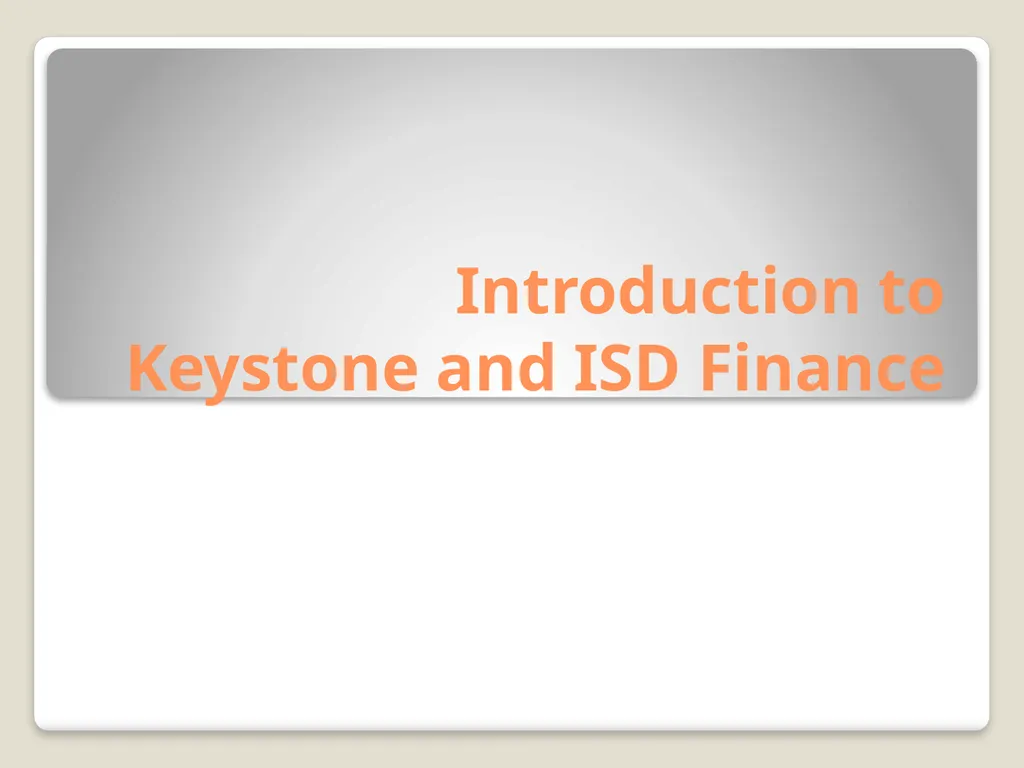 Introduction to Keystone and ISD Finance